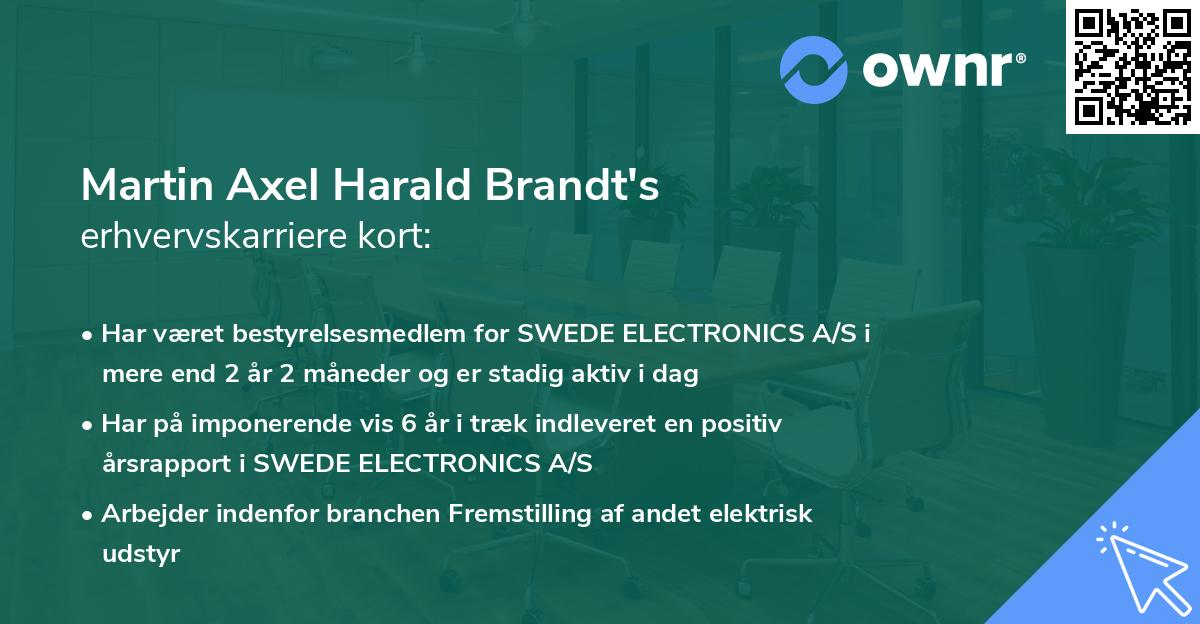 ownr®

Martin Axel Harald Brandt's
erhvervskarriere kort:

• Har været bestyrelsesmedlem for SWEDE ELECTRONICS A/S i mere end 2 år 2 måneder og er stadig aktiv i dag

• Har på imponerende vis 6 år i træk indleveret en positiv årsrapport i SWEDE ELECTRONICS A/S

• Arbejder indenfor branchen Fremstilling af andet elektrisk udstyr